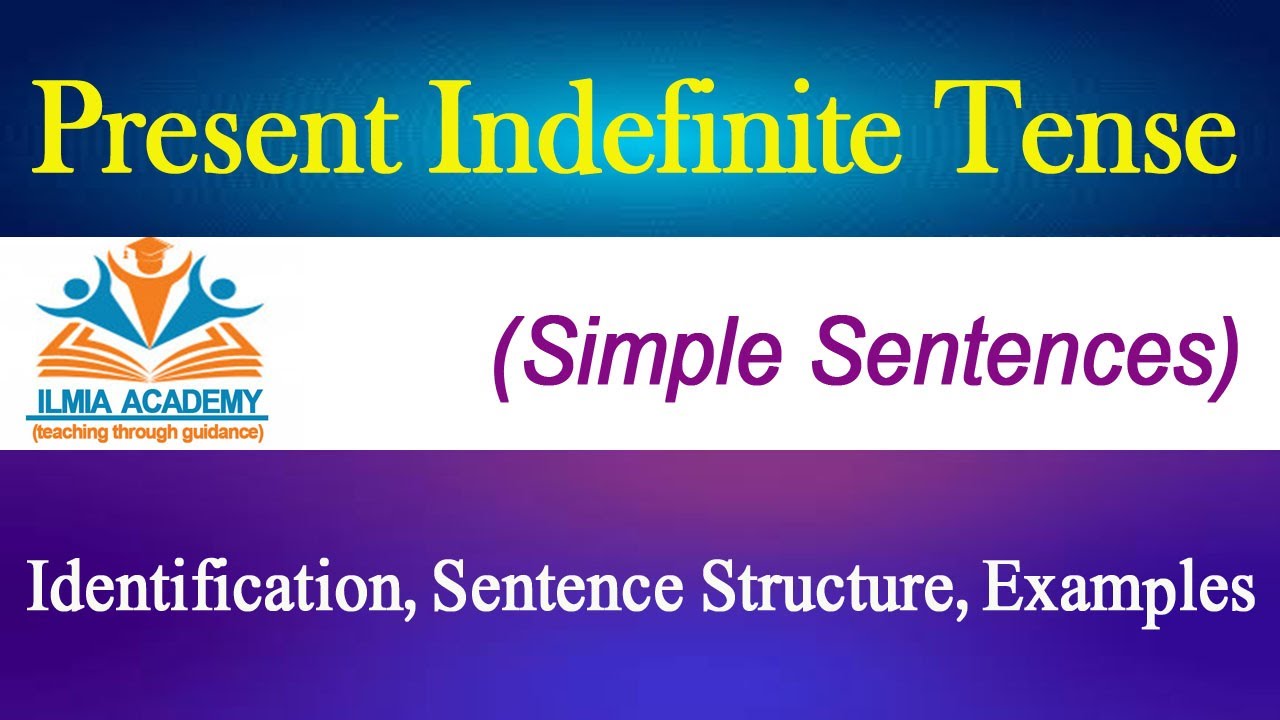 Present Indefinite Tense

ILMIA ACADEMY
(teaching through guidance)

(Simple Sentences)

Identification, Sentence Structure, Examples